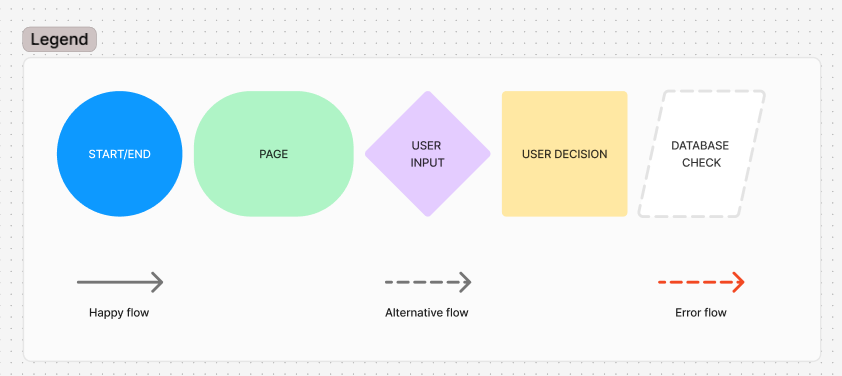 Legend

START/END

PAGE

USER INPUT

USER DECISION

DATABASE CHECK

Happy flow

Alternative flow

Error flow